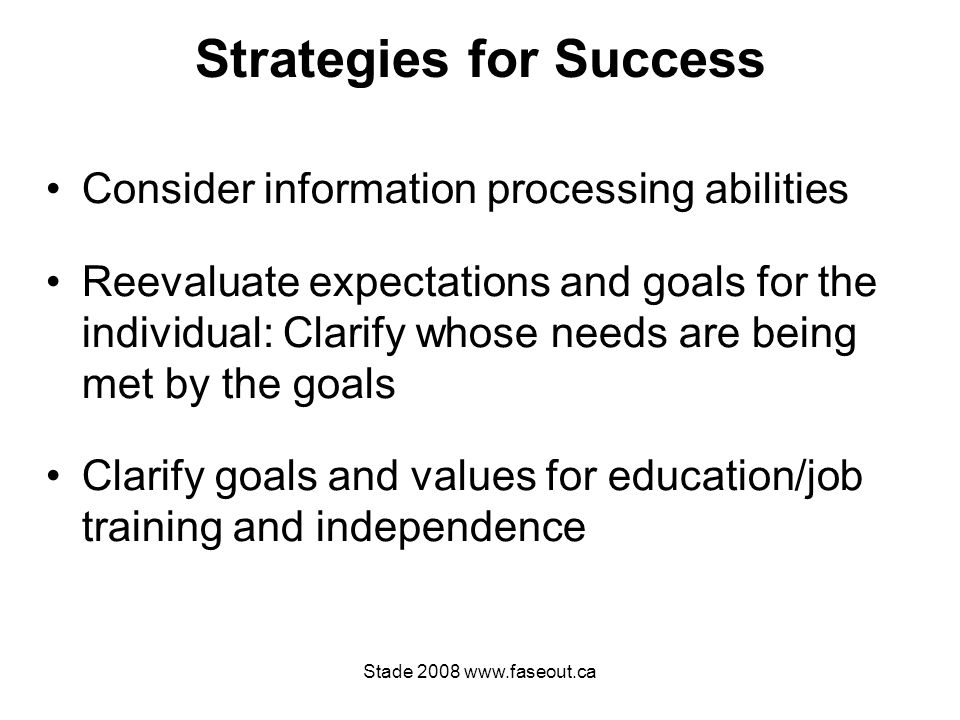 Strategies for Success

• Consider information processing abilities

• Reevaluate expectations and goals for the individual: Clarify whose needs are being met by the goals

• Clarify goals and values for education/job training and independence

Stade 2008 www.faseout.ca